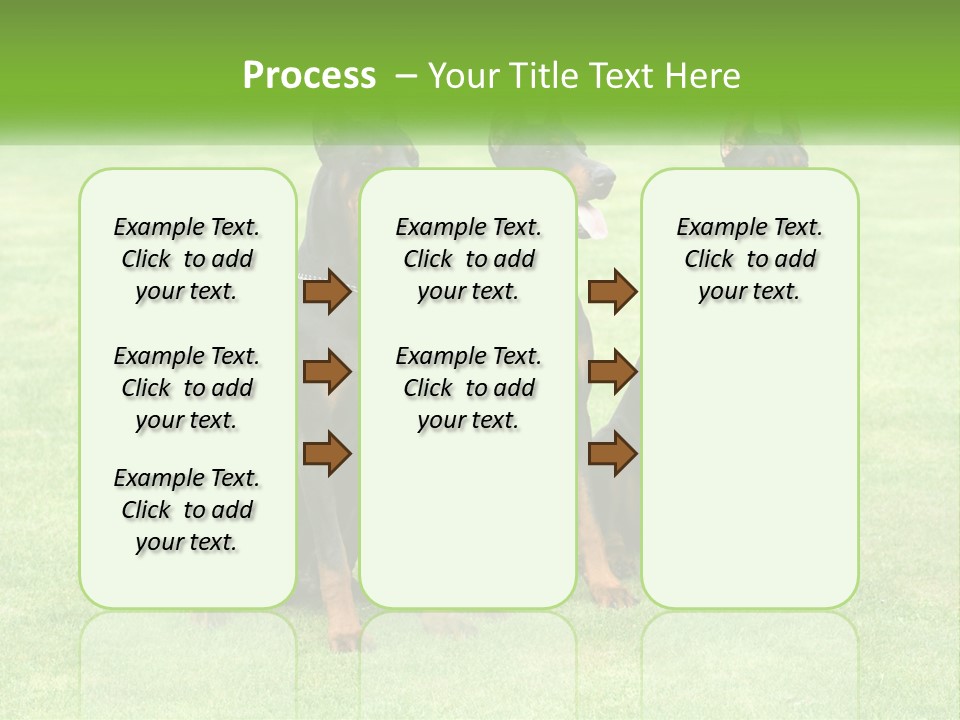 Process – Your Title Text Here

Example Text. Click to add your text.

Example Text. Click to add your text.

Example Text. Click to add your text.

Example Text. Click to add your text.

Example Text. Click to add your text.

Example Text. Click to add your text.